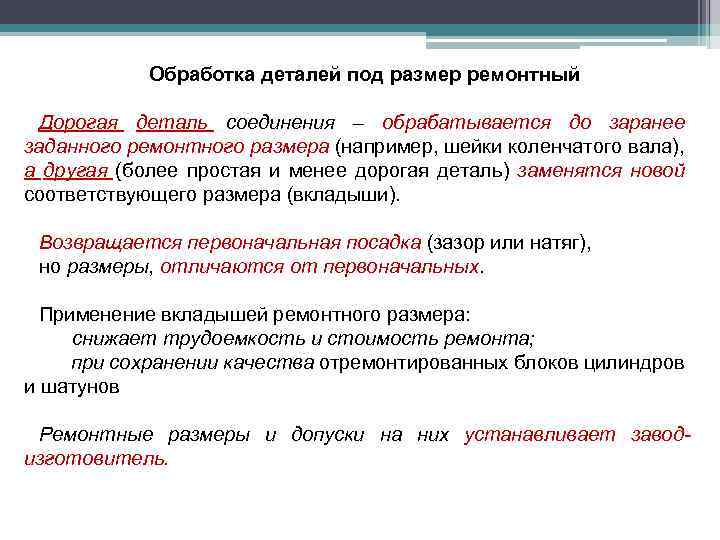 Обработка деталей под размер ремонтный

Дорогая деталь соединения – обрабатывается до заранее заданного ремонтного размера (например, шейки коленчатого вала), а другая (более простая и менее дорогая деталь) заменятся новой соответствующего размера (вкладыши).

Возвращается первоначальная посадка (зазор или натяг), но размеры, отличаются от первоначальных.

Применение вкладышей ремонтного размера:
снижает трудоемкость и стоимость ремонта;
при сохранении качества отремонтированных блоков цилиндров и шатунов

Ремонтные размеры и допуски на них устанавливает завод-изготовитель.